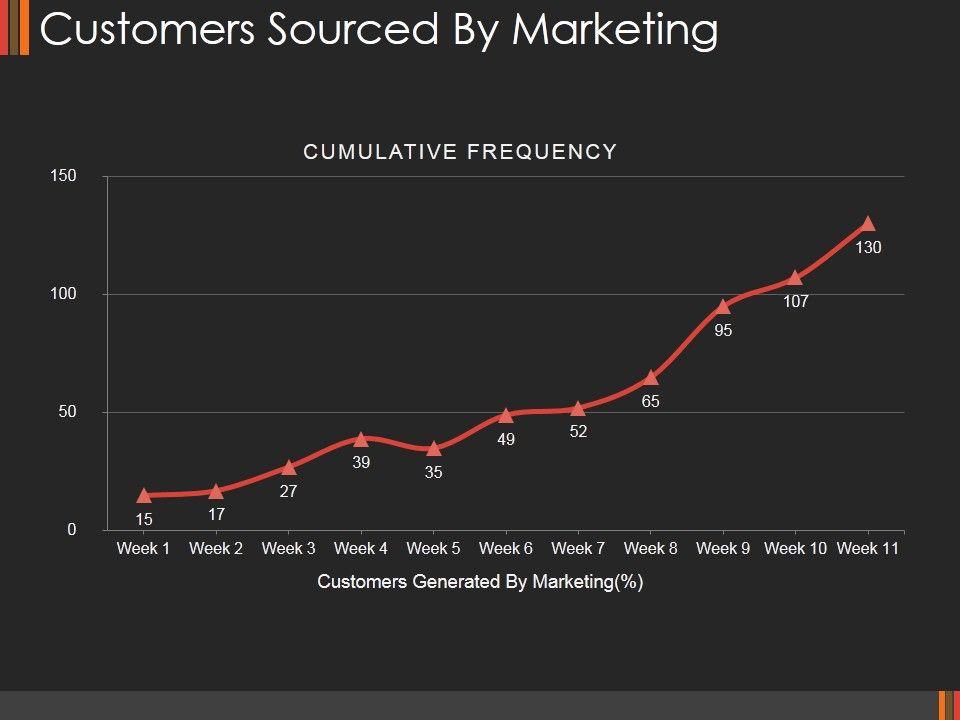 Customers Sourced By Marketing

CUMULATIVE FREQUENCY

150
100
50
0

15
17
27
39
35
49
52
65
95
107
130

Week 1 Week 2 Week 3 Week 4 Week 5 Week 6 Week 7 Week 8 Week 9 Week 10 Week 11

Customers Generated By Marketing(%)